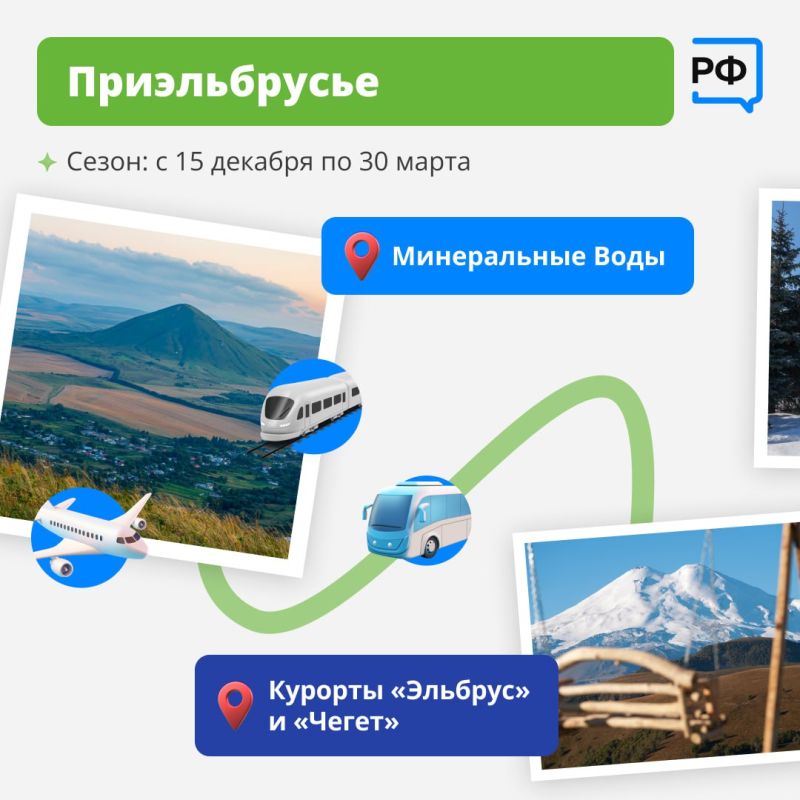 Приэльбрусье

РФ

Сезон: с 15 декабря по 30 марта

Минеральные Воды

Курорты «Эльбрус» и «Чегет»